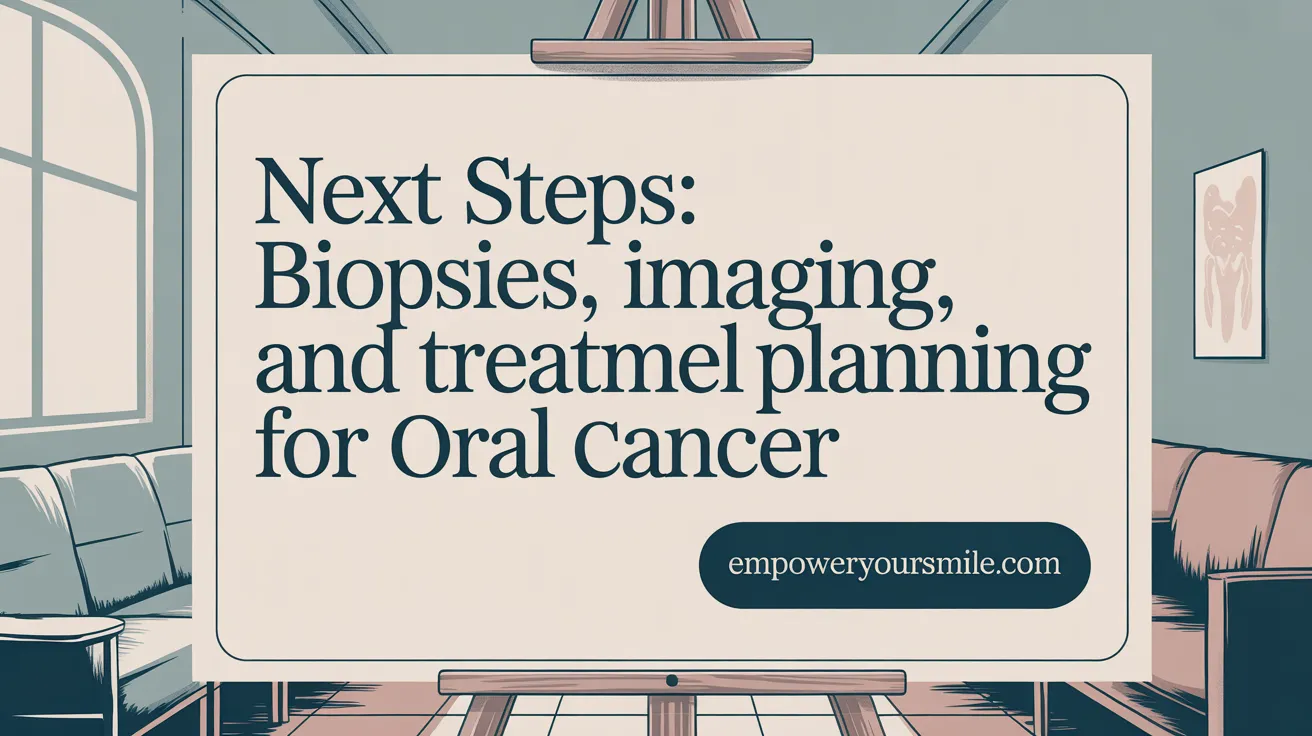 Next Steps: Biopsies, imaging, and treatmel planning for Oral Cancer

empoweryoursmile.com